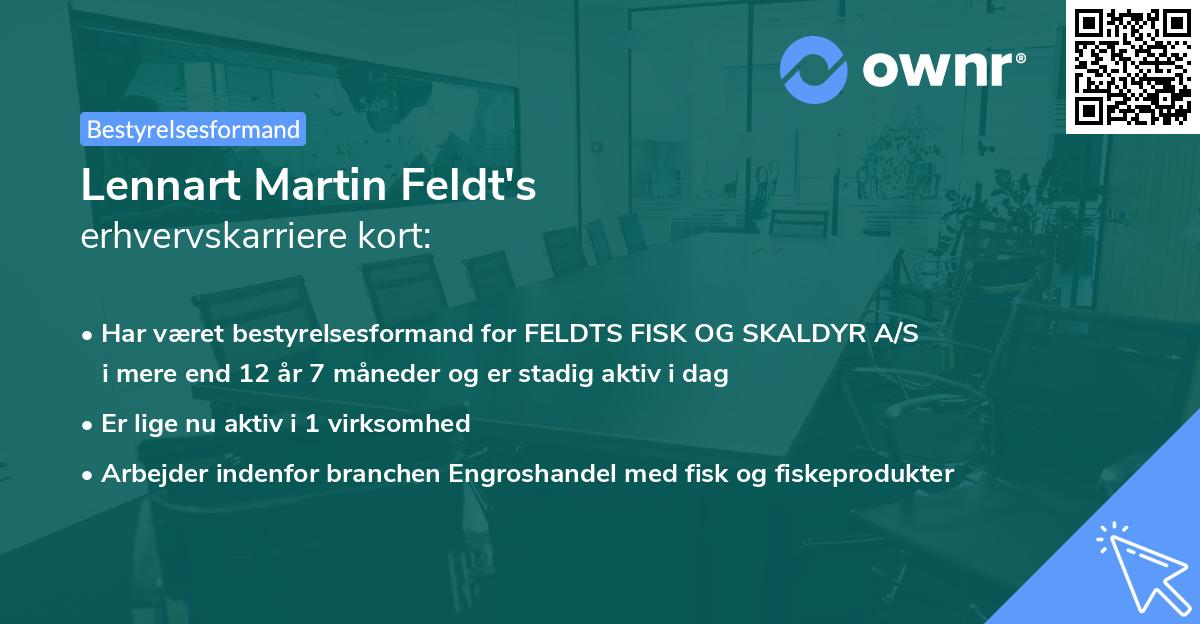 ownr®

Bestyrelsesformand

Lennart Martin Feldt's
erhvervskarriere kort:

• Har været bestyrelsesformand for FELDTS FISK OG SKALDYR A/S i mere end 12 år 7 måneder og er stadig aktiv i dag

• Er lige nu aktiv i 1 virksomhed

• Arbejder indenfor branchen Engroshandel med fisk og fiskeprodukter